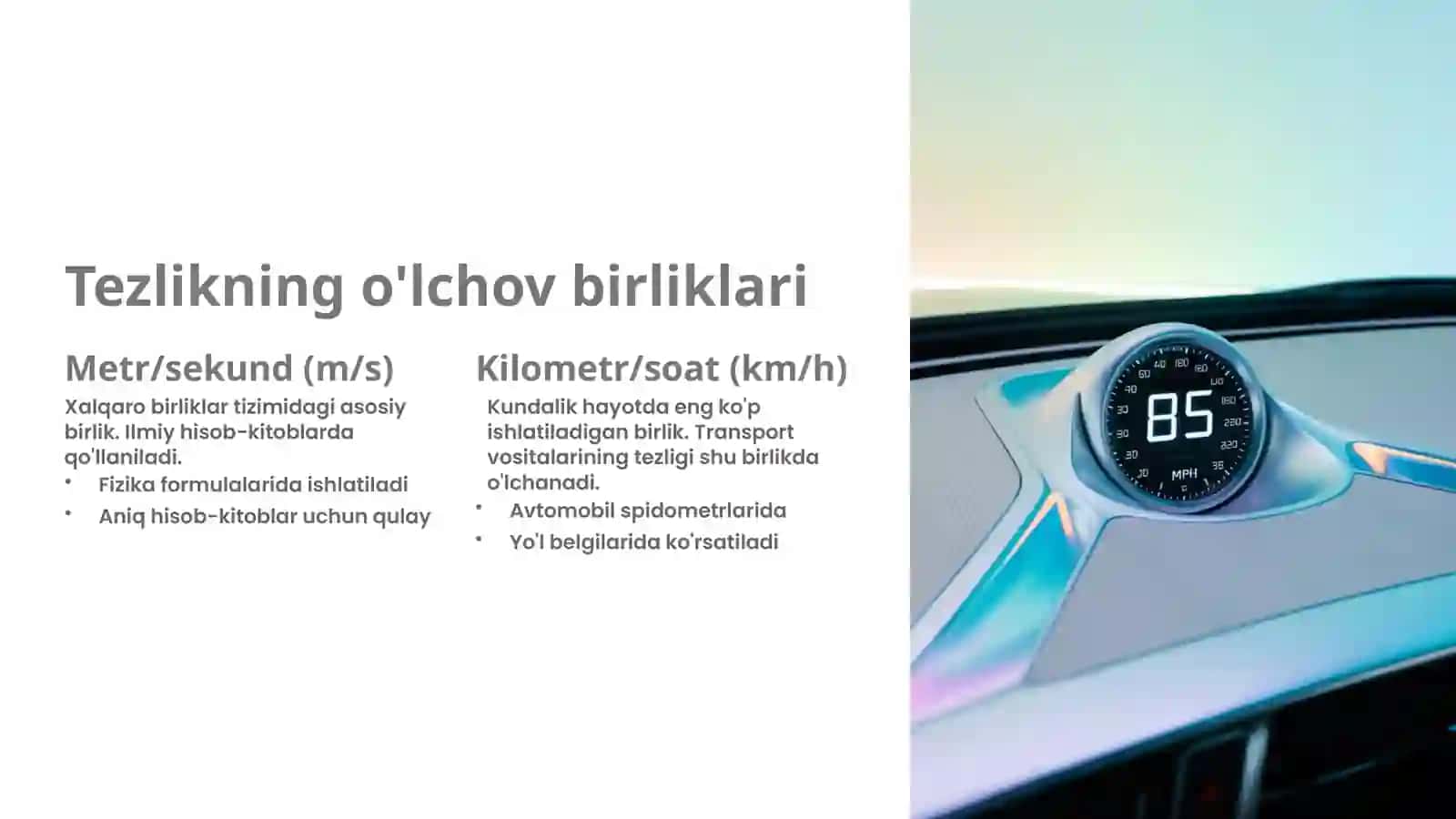 Tezlikning o'lchov birliklari

Metr/sekund (m/s)

Xalqaro birliklar tizimidagi asosiy birlik. Ilmiy hisob-kitoblarda qo'llaniladi.

• Fizika formulalarida ishlatiladi
• Aniq hisob-kitoblar uchun qulay

Kilometr/soat (km/h)

Kundalik hayotda eng ko'p ishlatiladigan birlik. Transport vositalarining tezligi shu birlikda o'lchanadi.

• Avtomobil spidometrlarida
• Yo'l belgilarida ko'rsatiladi

85
MPH